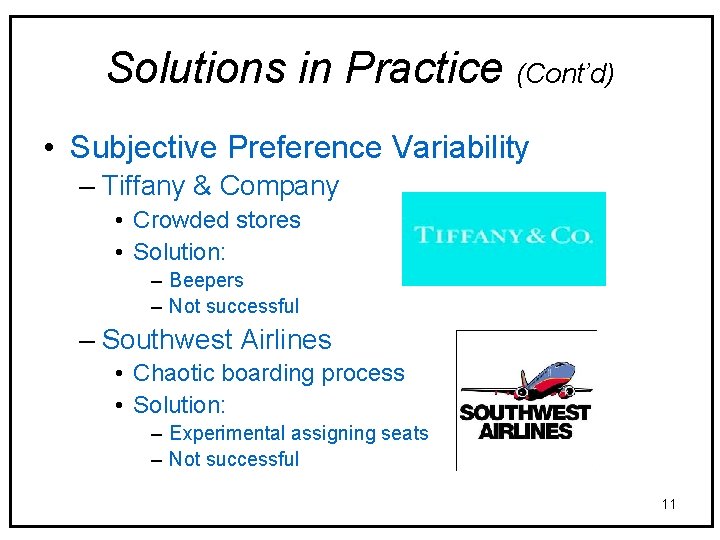 Solutions in Practice (Cont'd)

• Subjective Preference Variability
– Tiffany & Company
• Crowded stores
• Solution:
– Beepers
– Not successful

TIFFANY & CO.

– Southwest Airlines
• Chaotic boarding process
• Solution:
– Experimental assigning seats
– Not successful

SOUTHWEST AIRLINES

11